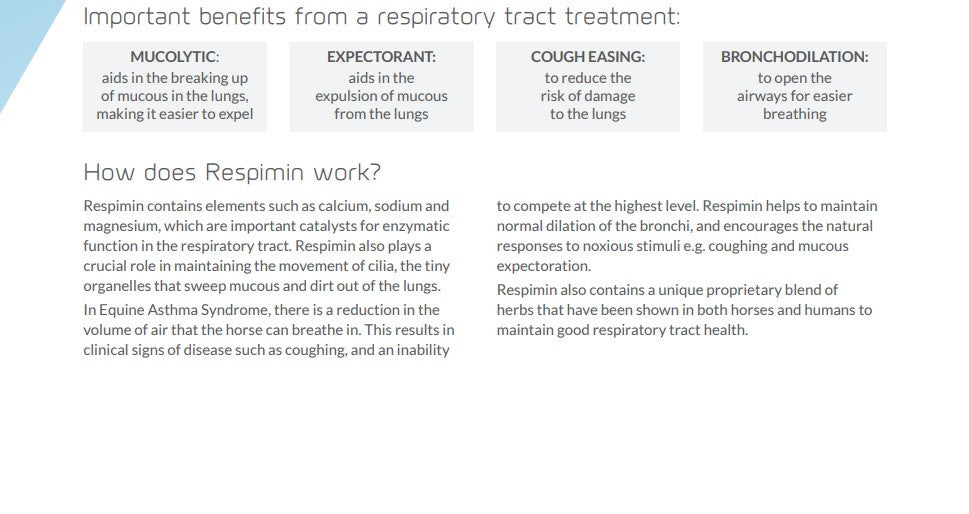 Important benefits from a respiratory tract treatment:

MUCOLYTIC:
aids in the breaking up of mucous in the lungs, making it easier to expel

EXPECTORANT:
aids in the expulsion of mucous from the lungs

COUGH EASING:
to reduce the risk of damage to the lungs

BRONCHODILATION:
to open the airways for easier breathing

How does Respimin work?

Respimin contains elements such as calcium, sodium and magnesium, which are important catalysts for enzymatic function in the respiratory tract. Respimin also plays a crucial role in maintaining the movement of cilia, the tiny organelles that sweep mucous and dirt out of the lungs.

In Equine Asthma Syndrome, there is a reduction in the volume of air that the horse can breathe in. This results in clinical signs of disease such as coughing, and an inability to compete at the highest level. Respimin helps to maintain normal dilation of the bronchi, and encourages the natural responses to noxious stimuli e.g. coughing and mucous expectoration.

Respimin also contains a unique proprietary blend of herbs that have been shown in both horses and humans to maintain good respiratory tract health.